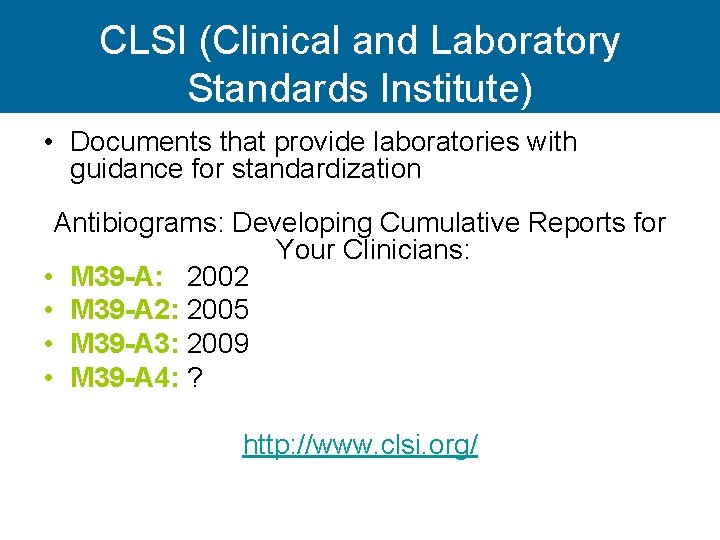 CLSI (Clinical and Laboratory Standards Institute)

• Documents that provide laboratories with guidance for standardization

Antibiograms: Developing Cumulative Reports for Your Clinicians:

• M39-A: 2002
• M39-A2: 2005
• M39-A3: 2009
• M39-A4: ?

http://www.clsi.org/